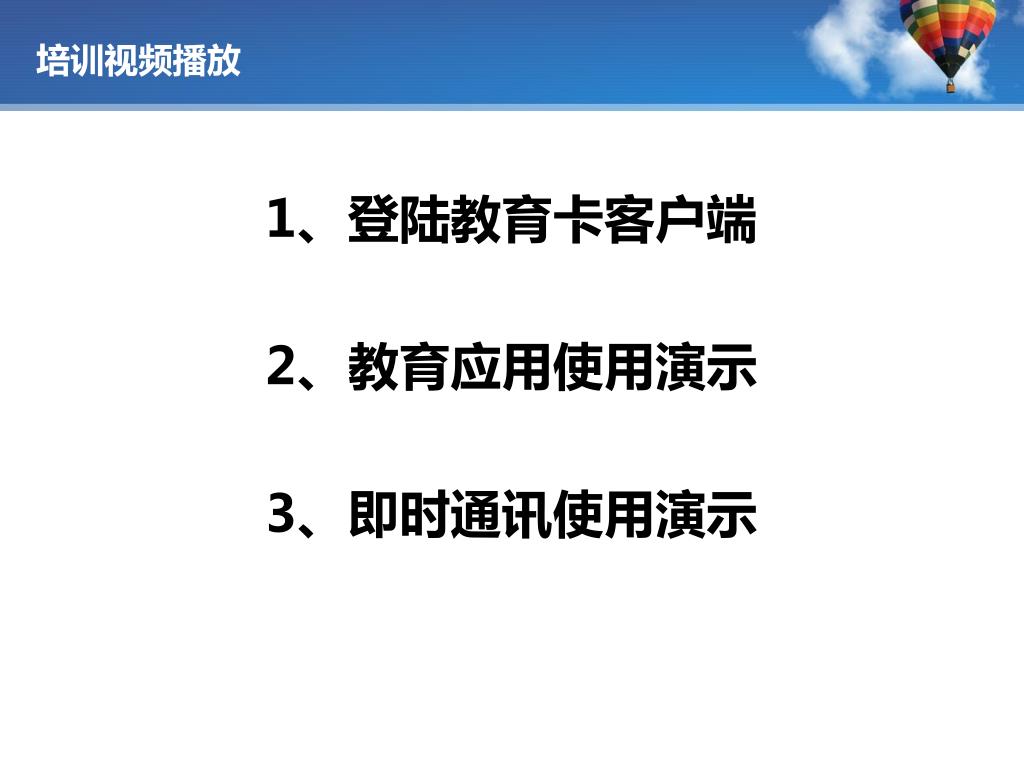 培训视频播放

1、登陆教育卡客户端

2、教育应用使用演示

3、即时通讯使用演示